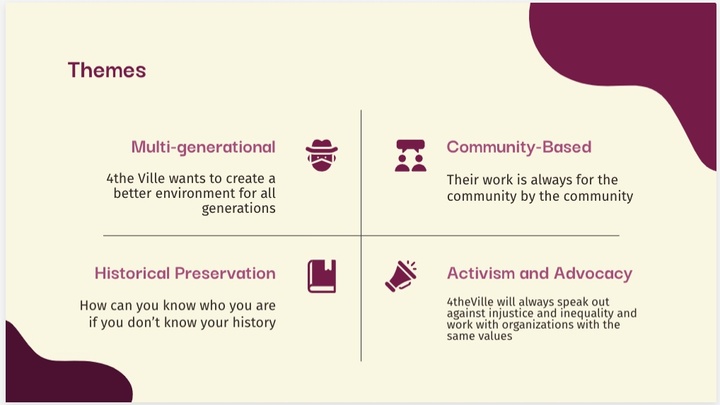 Themes

Multi-generational

4the Ville wants to create a better environment for all generations

Community-Based

Their work is always for the community by the community

Historical Preservation

How can you know who you are if you don't know your history

Activism and Advocacy

4theVille will always speak out against injustice and inequality and work with organizations with the same values